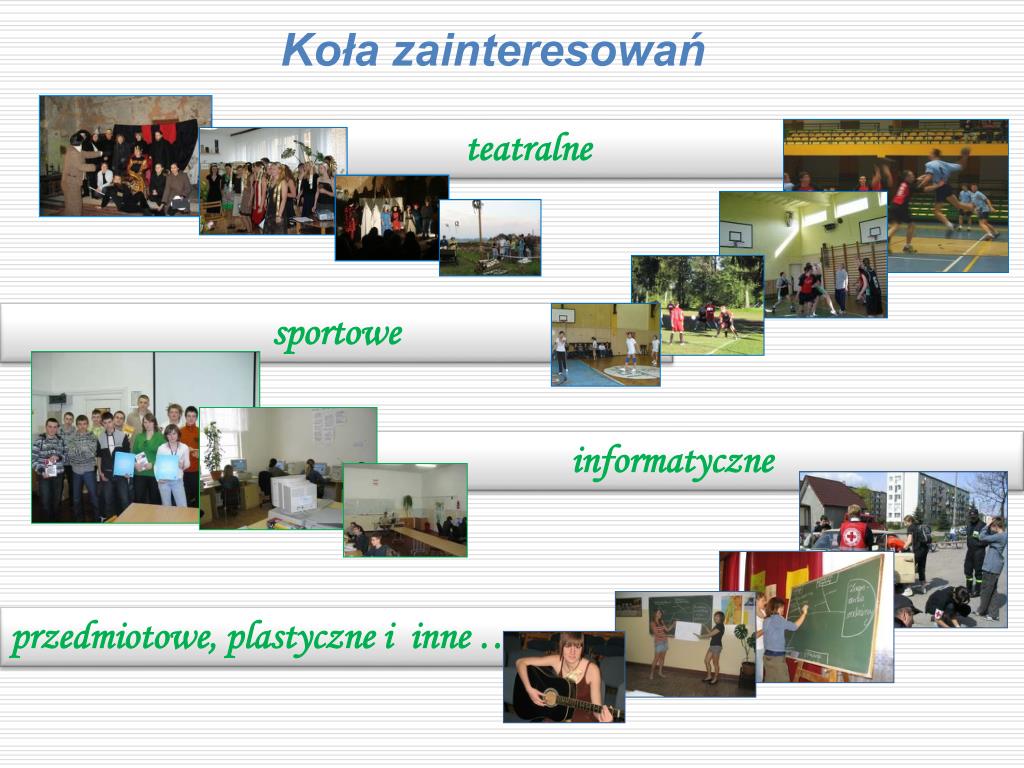 Koła zainteresowań

teatralne

sportowe

informatyczne

przedmiotowe, plastyczne i inne ..